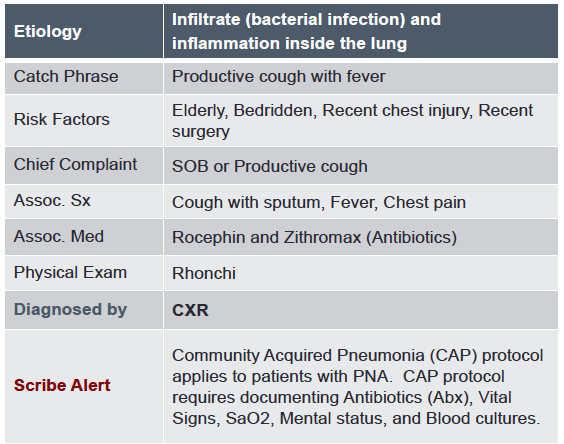 | Etiology | Infiltrate (bacterial infection) and inflammation inside the lung |
|---|---|
| Catch Phrase | Productive cough with fever |
| Risk Factors | Elderly, Bedridden, Recent chest injury, Recent surgery |
| Chief Complaint | SOB or Productive cough |
| Assoc. Sx | Cough with sputum, Fever, Chest pain |
| Assoc. Med | Rocephin and Zithromax (Antibiotics) |
| Physical Exam | Rhonchi |
| Diagnosed by | CXR |
| Scribe Alert | Community Acquired Pneumonia (CAP) protocol applies to patients with PNA. CAP protocol requires documenting Antibiotics (Abx), Vital Signs, SaO2, Mental status, and Blood cultures. |